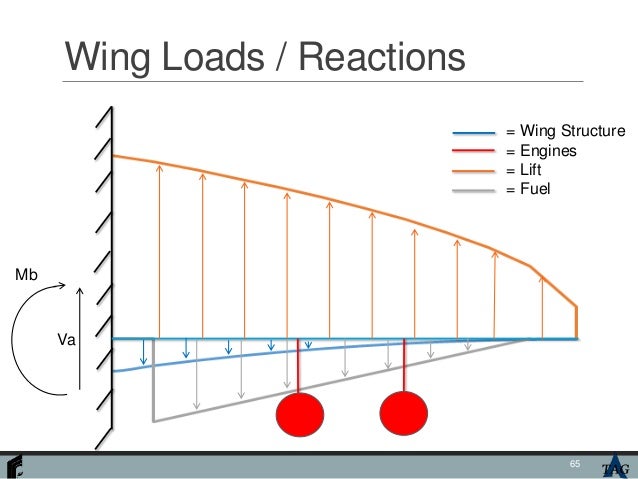 Wing Loads / Reactions

= Wing Structure
= Engines
= Lift
= Fuel

Mb

Va

65

TAG